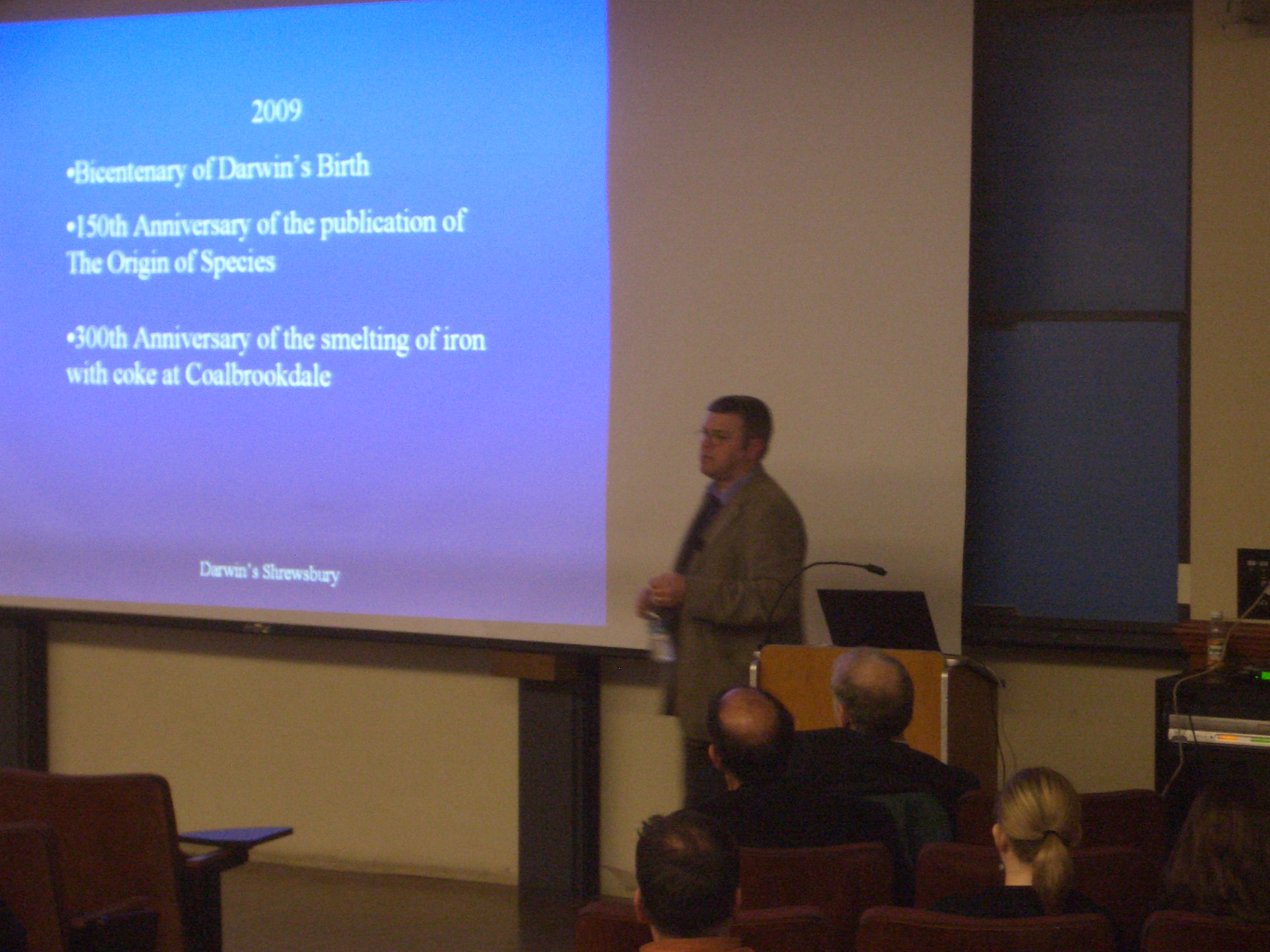 2009

•Bicentenary of Darwin's Birth

•150th Anniversary of the publication of The Origin of Species

•300th Anniversary of the smelting of iron with coke at Coalbrookdale

Darwin's Shrewsbury